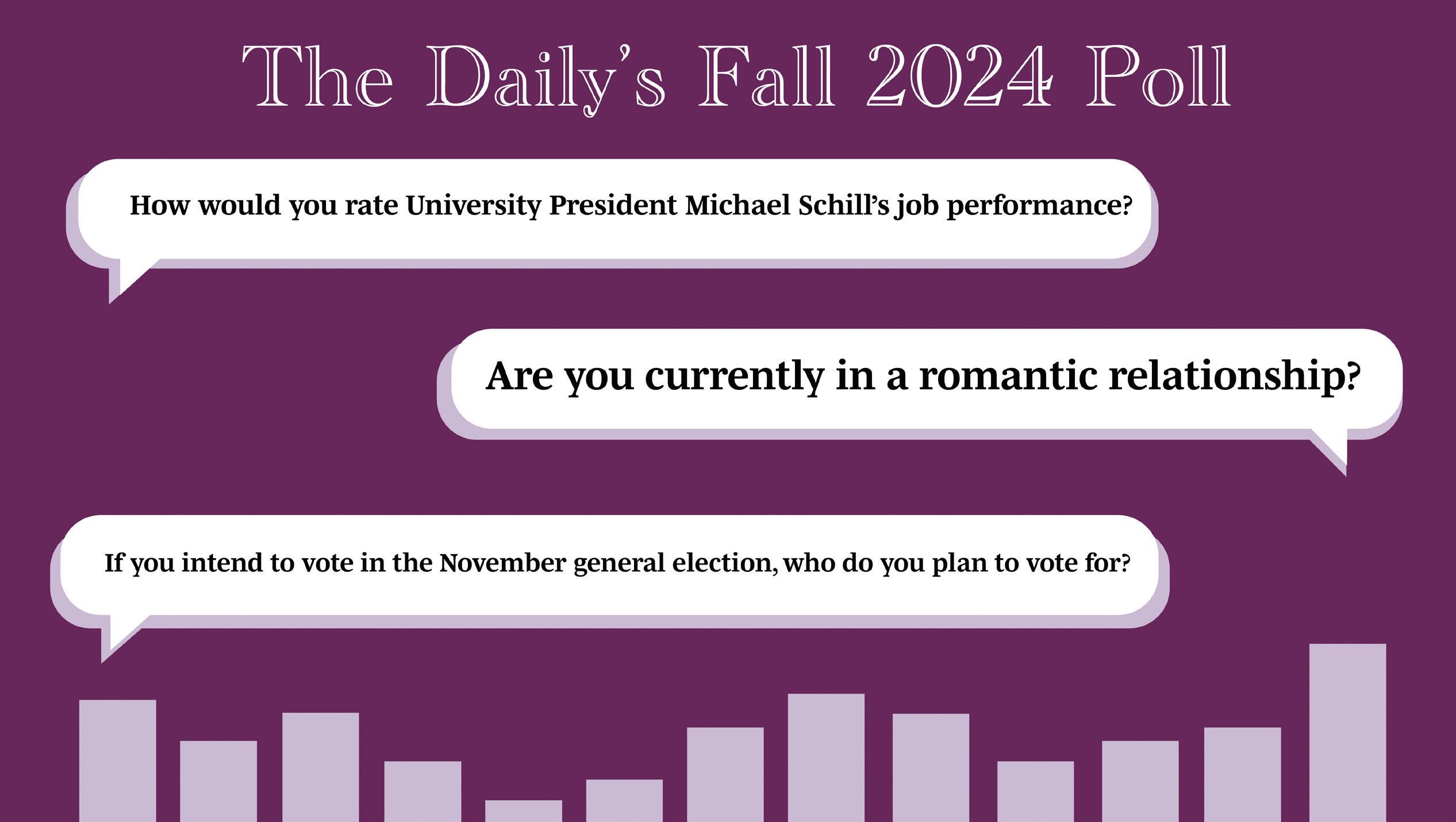 The Daily's Fall 2024 Poll

How would you rate University President Michael Schill's job performance?

Are you currently in a romantic relationship?

If you intend to vote in the November general election, who do you plan to vote for?